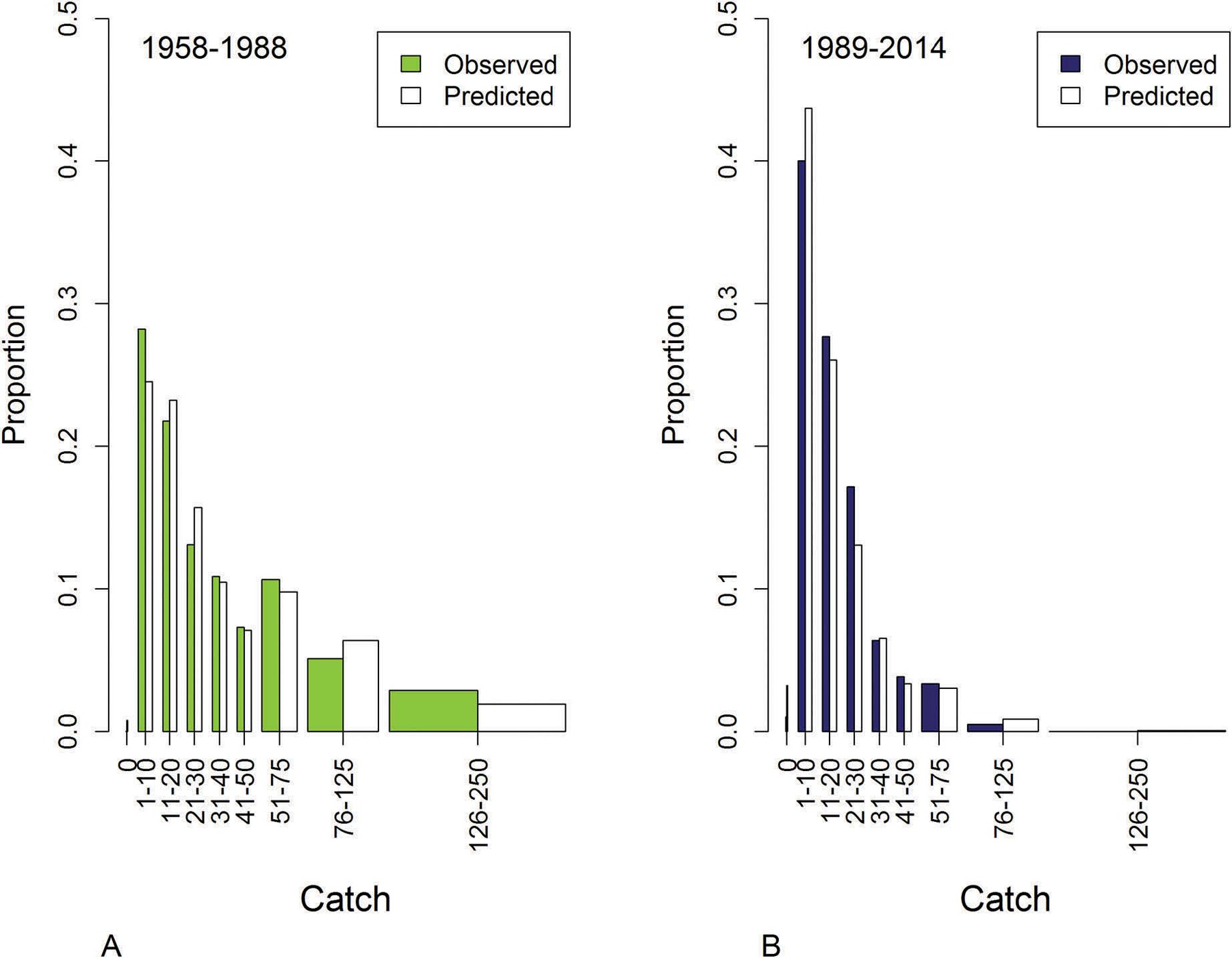 1958-1988

Observed
Predicted

Proportion

0.0
0.1
0.2
0.3
0.4
0.5

0
1-10
11-20
21-30
31-40
41-50
51-75
76-125
126-250

Catch

A

1989-2014

Observed
Predicted

Proportion

0.0
0.1
0.2
0.3
0.4
0.5

0
1-10
11-20
21-30
31-40
41-50
51-75
76-125
126-250

Catch

B